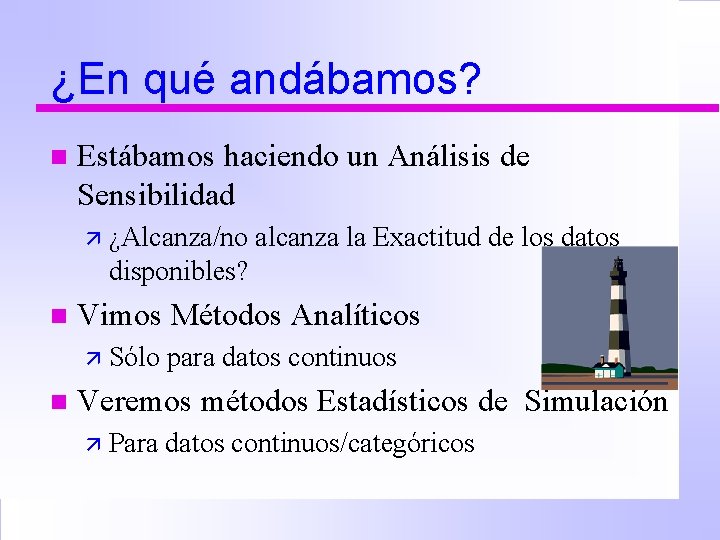 ¿En qué andábamos?

Estábamos haciendo un Análisis de Sensibilidad

¿Alcanza/no alcanza la Exactitud de los datos disponibles?

Vimos Métodos Analíticos

Sólo para datos continuos

Veremos métodos Estadísticos de Simulación

Para datos continuos/categóricos